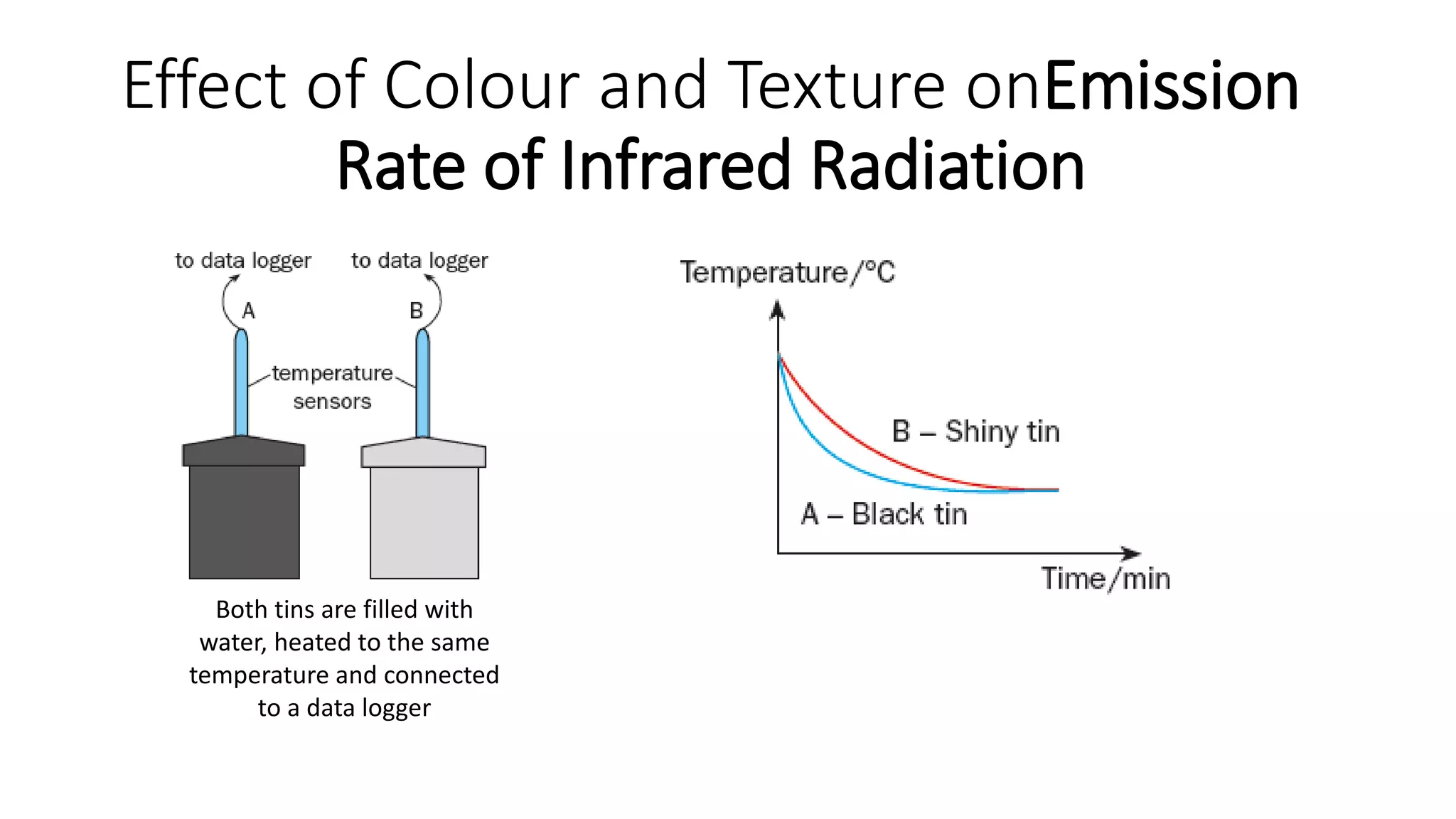 Effect of Colour and Texture onEmission Rate of Infrared Radiation

to data logger
to data logger
A
B
temperature sensors

Both tins are filled with water, heated to the same temperature and connected to a data logger

Temperature/°C
B – Shiny tin
A – Black tin
Time/min